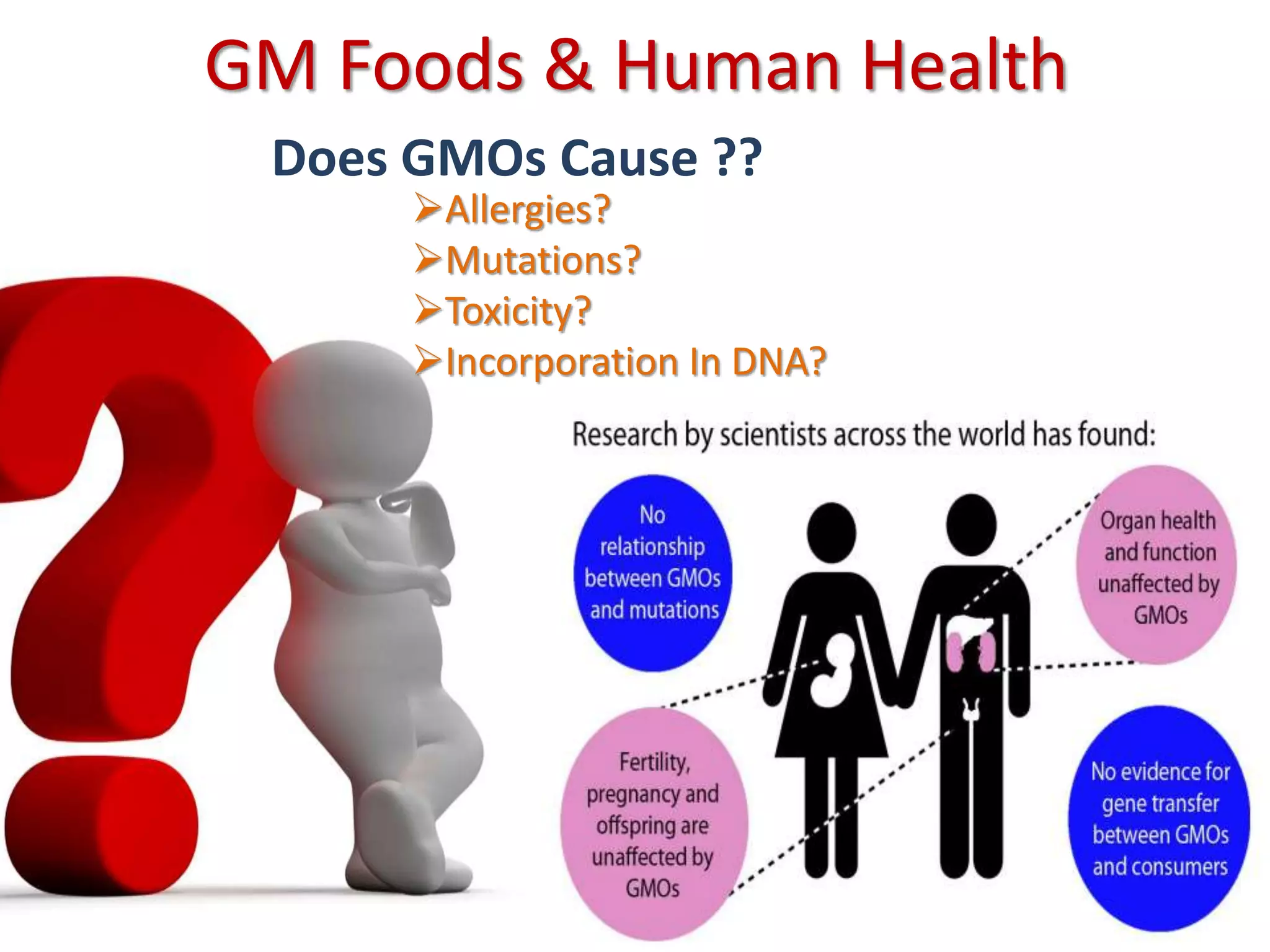 GM Foods & Human Health

Does GMOs Cause ??

➢Allergies?
➢Mutations?
➢Toxicity?
➢Incorporation In DNA?

Research by scientists across the world has found:

No relationship between GMOs and mutations

Organ health and function unaffected by GMOs

Fertility, pregnancy and offspring are unaffected by GMOs

No evidence for gene transfer between GMOs and consumers